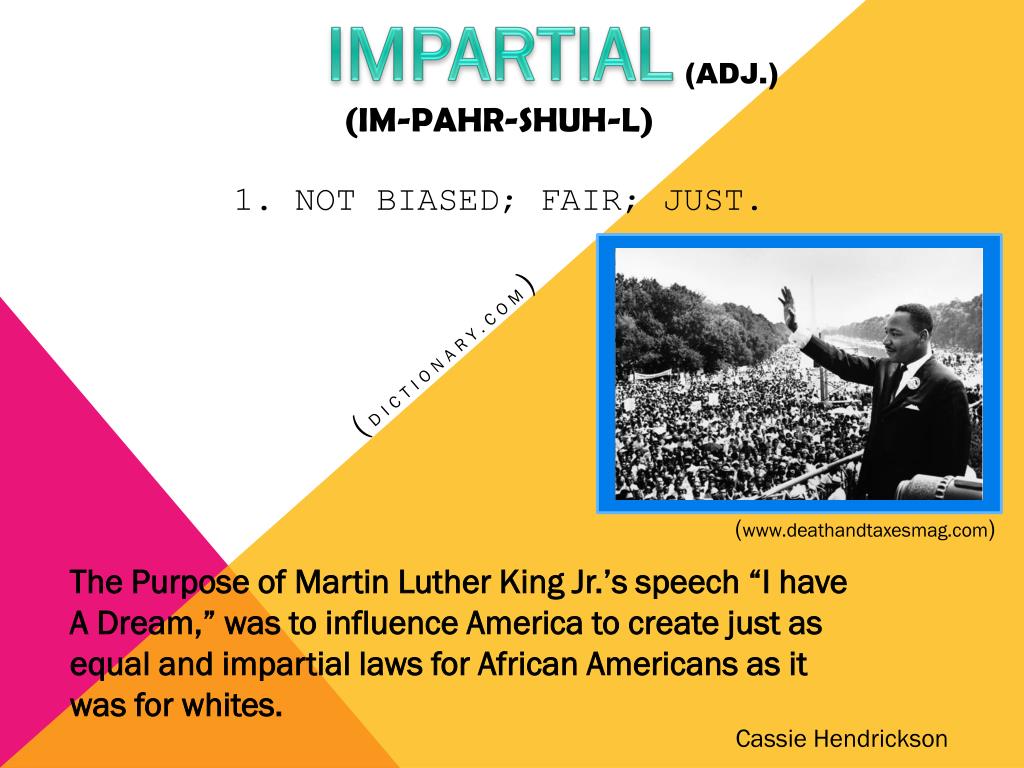 IMPARTIAL (ADJ.)

(IM-PAHR-SHUH-L)

1. NOT BIASED; FAIR; JUST.

(DICTIONARY.COM)

(www.deathandtaxesmag.com)

The Purpose of Martin Luther King Jr.'s speech "I have A Dream," was to influence America to create just as equal and impartial laws for African Americans as it was for whites.

Cassie Hendrickson